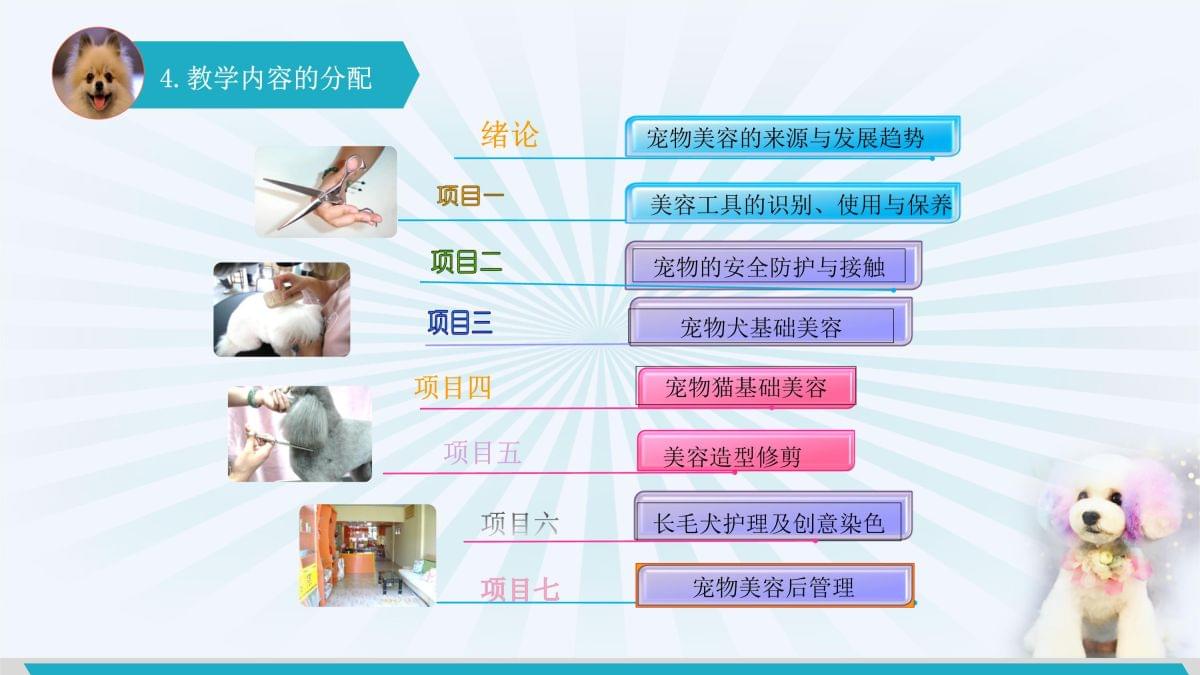 4. 教学内容的分配

绪论
宠物美容的来源与发展趋势

项目一
美容工具的识别、使用与保养

项目二
宠物的安全防护与接触

项目三
宠物犬基础美容

项目四
宠物猫基础美容

项目五
美容造型修剪

项目六
长毛犬护理及创意染色

项目七
宠物美容后管理